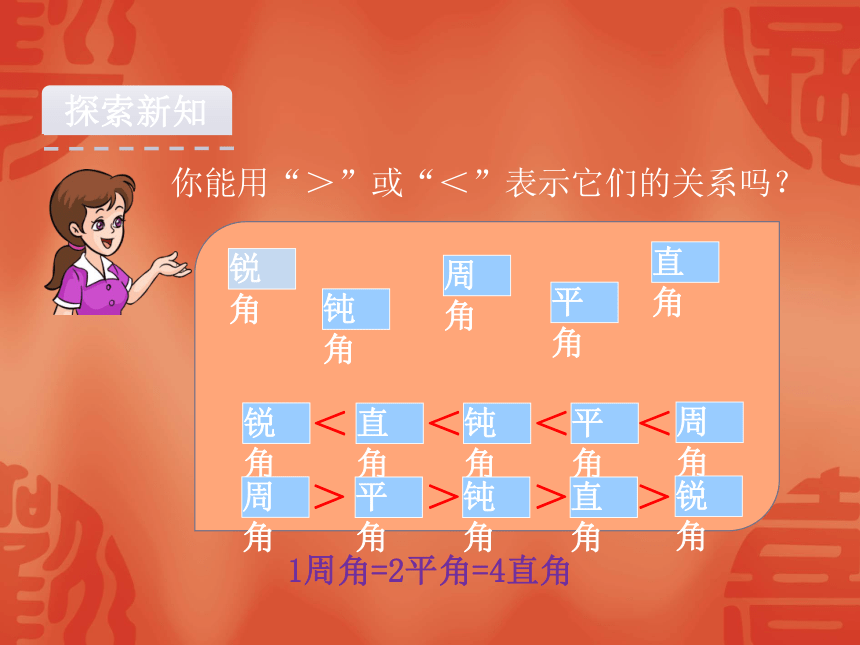 探索新知

你能用“＞”或“＜”表示它们的关系吗？

锐角 钝角 周角 平角 直角

锐角 < 直角 < 钝角 < 平角 < 周角

周角 > 平角 > 钝角 > 直角 > 锐角

1周角=2平角=4直角